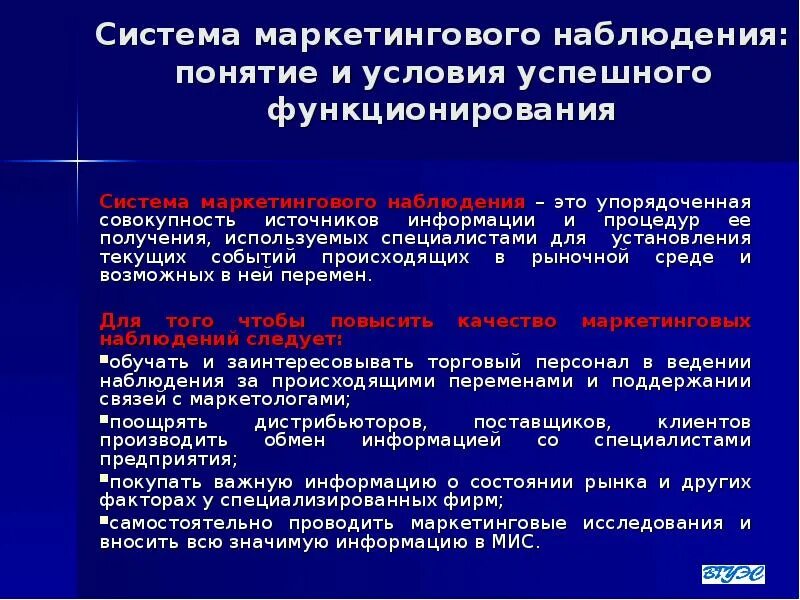 Система маркетингового наблюдения: понятие и условия успешного функционирования

Система маркетингового наблюдения – это упорядоченная совокупность источников информации и процедур ее получения, используемых специалистами для установления текущих событий происходящих в рыночной среде и возможных в ней перемен.

Для того чтобы повысить качество маркетинговых наблюдений следует:

▪обучать и заинтересовывать торговый персонал в ведении наблюдения за происходящими переменами и поддержании связей с маркетологами;

▪поощрять дистрибьюторов, поставщиков, клиентов производить обмен информацией со специалистами предприятия;

▪покупать важную информацию о состоянии рынка и других факторах у специализированных фирм;

▪самостоятельно проводить маркетинговые исследования и вносить всю значимую информацию в МИС.

ВГУЭС